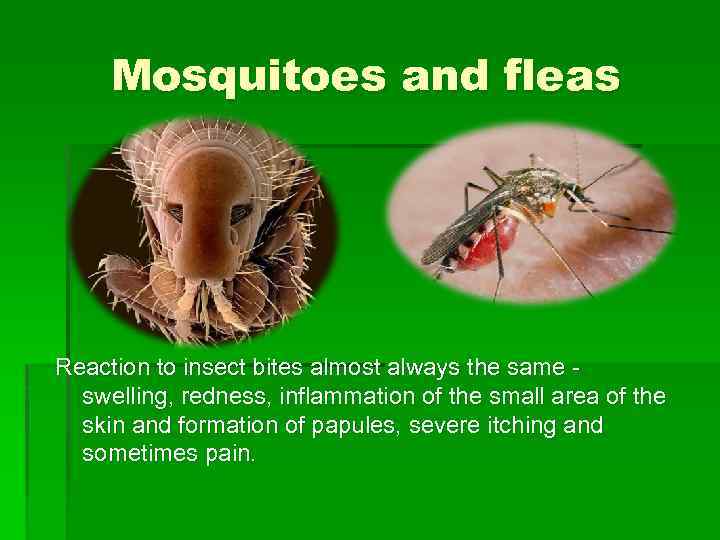 Mosquitoes and fleas

Reaction to insect bites almost always the same - swelling, redness, inflammation of the small area of the skin and formation of papules, severe itching and sometimes pain.